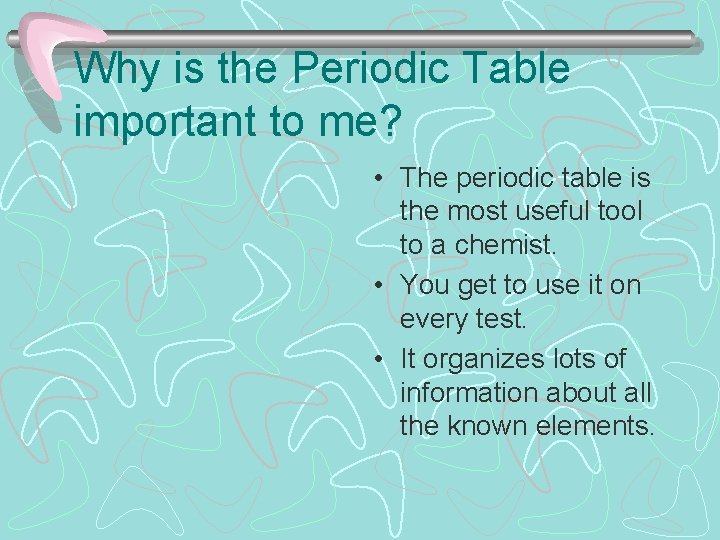 Why is the Periodic Table important to me?

• The periodic table is the most useful tool to a chemist.
• You get to use it on every test.
• It organizes lots of information about all the known elements.